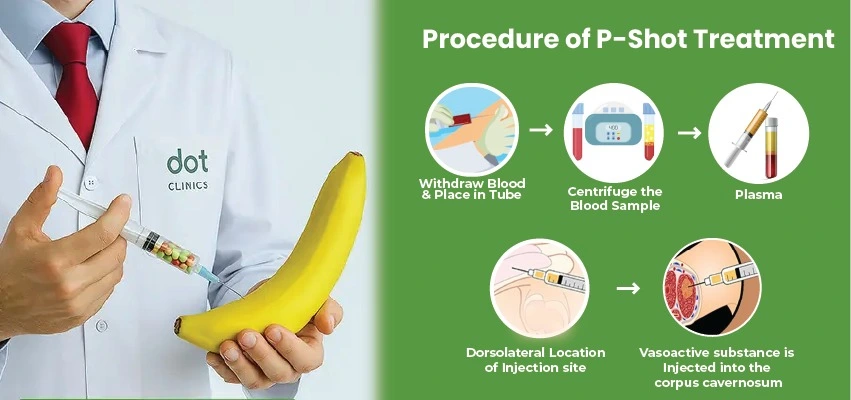 dot
CLINICS

Procedure of P-Shot Treatment

Withdraw Blood & Place in Tube

Centrifuge the Blood Sample

Plasma

Dorsolateral Location of Injection site

Vasoactive substance is Injected into the corpus cavernosum